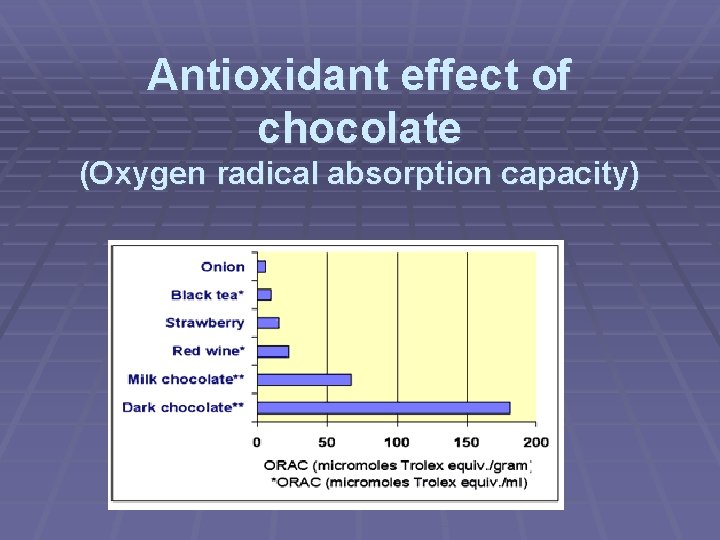 Antioxidant effect of chocolate
(Oxygen radical absorption capacity)

Onion
Black tea*
Strawberry
Red wine*
Milk chocolate**
Dark chocolate**

0
50
100
150
200

ORAC (micromoles Trolex equiv./gram)
*ORAC (micromoles Trolex equiv./ml)